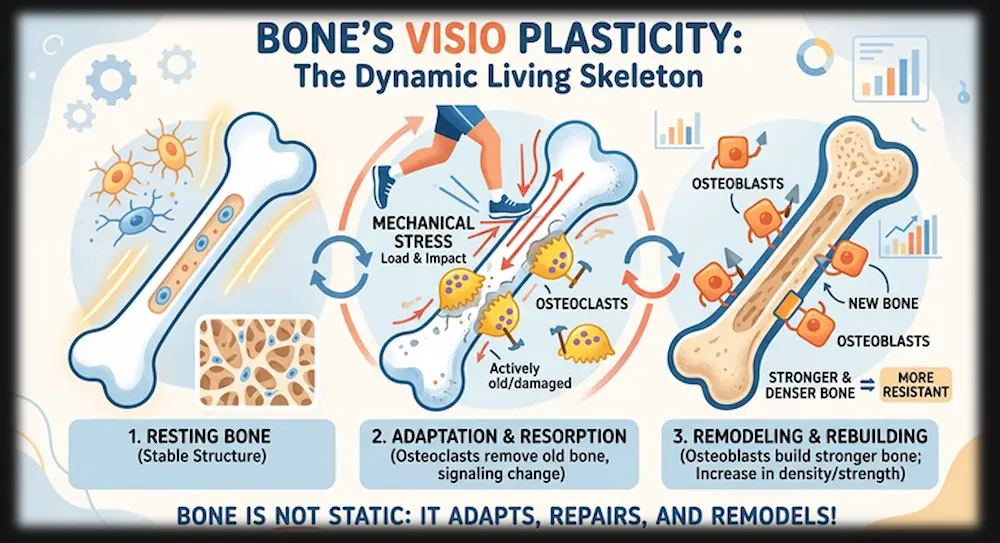 BONE'S VISIO PLASTICITY:
The Dynamic Living Skeleton

MECHANICAL STRESS
Load & Impact

OSTEOCLASTS

Actively old/damaged

OSTEOBLASTS

NEW BONE

OSTEOBLASTS

STRONGER & DENSER BONE ⇒ MORE RESISTANT

1. RESTING BONE
(Stable Structure)

2. ADAPTATION & RESORPTION
(Osteoclasts remove old bone, signaling change)

3. REMODELING & REBUILDING
(Osteoblasts build stronger bone; Increase in density/strength)

BONE IS NOT STATIC: IT ADAPTS, REPAIRS, AND REMODELS!